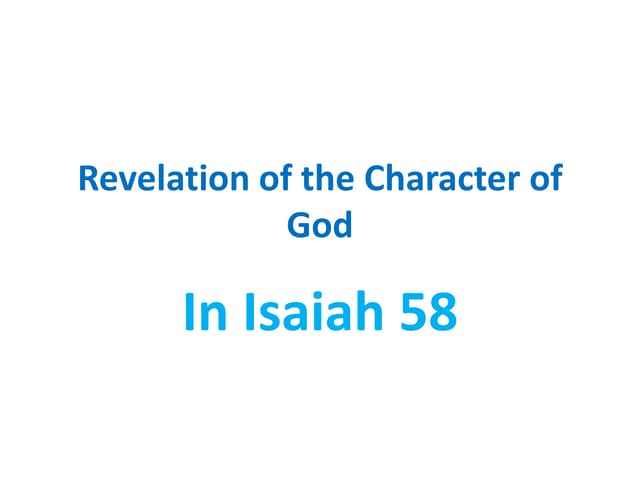 Revelation of the Character of God

In Isaiah 58